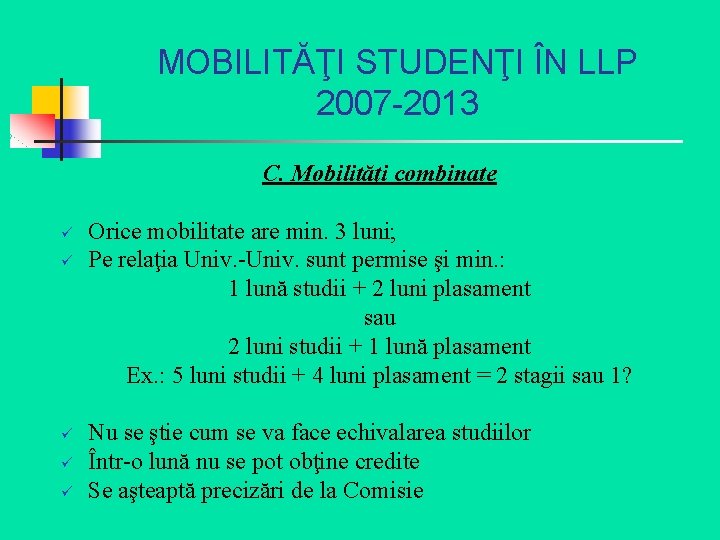 MOBILITĂŢI STUDENŢI ÎN LLP
2007-2013

C. Mobilităţi combinate

✓ Orice mobilitate are min. 3 luni;
✓ Pe relaţia Univ.-Univ. sunt permise şi min.:

1 lună studii + 2 luni plasament
sau
2 luni studii + 1 lună plasament
Ex.: 5 luni studii + 4 luni plasament = 2 stagii sau 1?

✓ Nu se ştie cum se va face echivalarea studiilor
✓ Într-o lună nu se pot obţine credite
✓ Se aşteaptă precizări de la Comisie